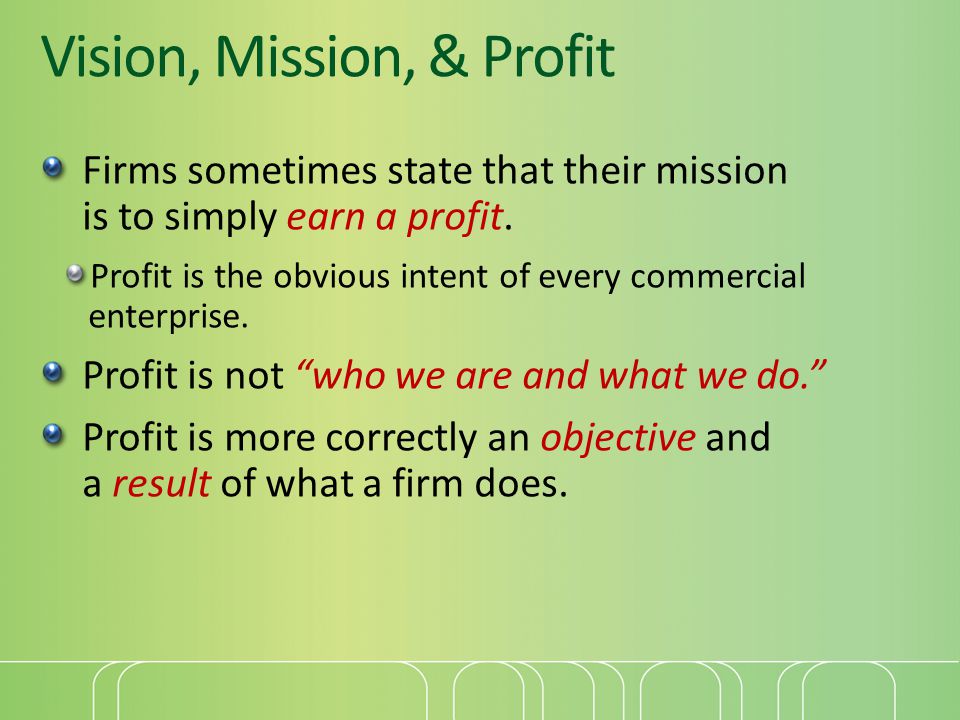 Vision, Mission, & Profit

Firms sometimes state that their mission is to simply earn a profit.

Profit is the obvious intent of every commercial enterprise.

Profit is not “who we are and what we do.”

Profit is more correctly an objective and a result of what a firm does.